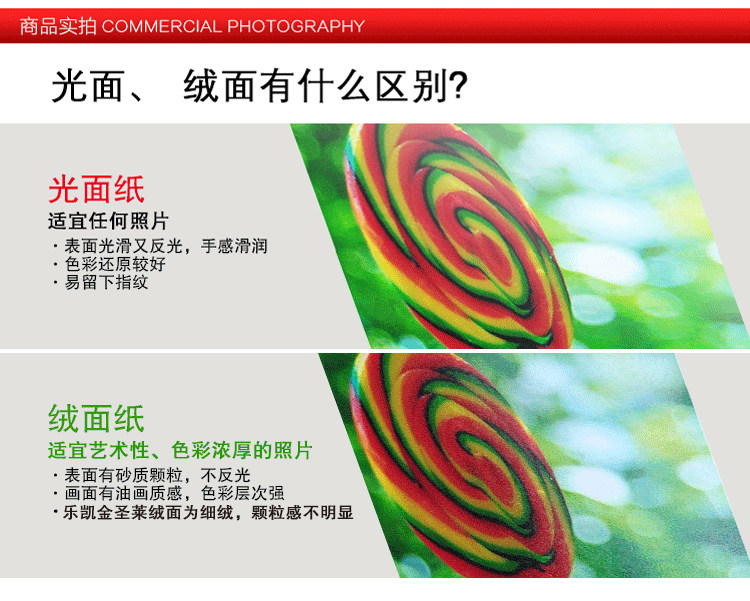 商品实拍 COMMERCIAL PHOTOGRAPHY

光面、 绒面有什么区别?

光面纸
适宜任何照片
· 表面光滑又反光，手感滑润
· 色彩还原较好
· 易留下指纹

绒面纸
适宜艺术性、色彩浓厚的照片
· 表面有砂质颗粒，不反光
· 画面有油画质感，色彩层次强
· 乐凯金圣莱绒面为细绒，颗粒感不明显